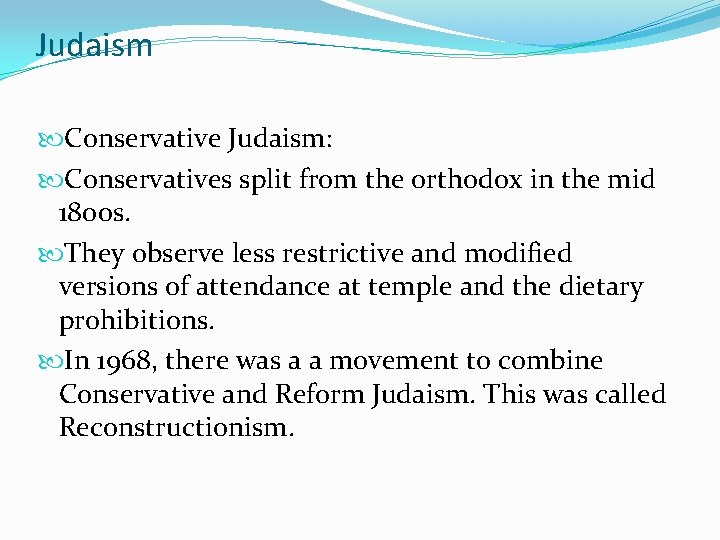 Judaism

Conservative Judaism:

Conservatives split from the orthodox in the mid 1800s.

They observe less restrictive and modified versions of attendance at temple and the dietary prohibitions.

In 1968, there was a a movement to combine Conservative and Reform Judaism. This was called Reconstructionism.